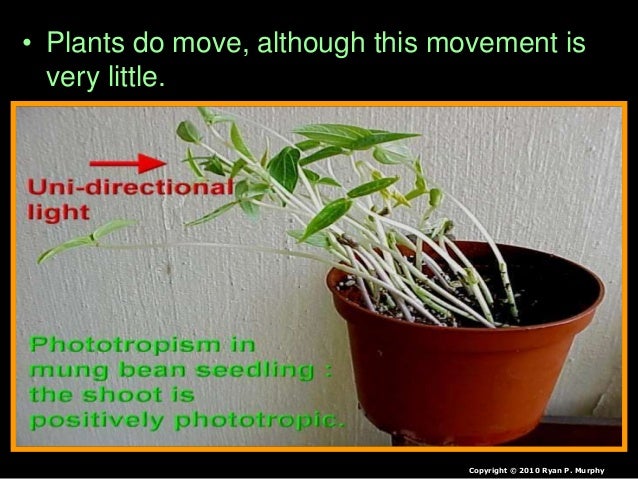 • Plants do move, although this movement is very little.

Uni-directional light

Phototropism in mung bean seedling : the shoot is positively phototropic.

Copyright © 2010 Ryan P. Murphy